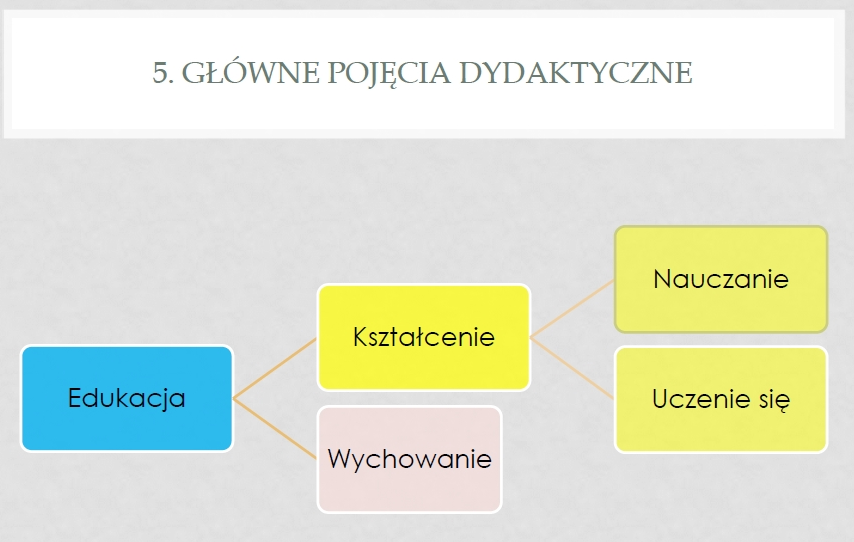 5. GŁÓWNE POJĘCIA DYDAKTYCZNE

Edukacja

Kształcenie

Wychowanie

Nauczanie

Uczenie się